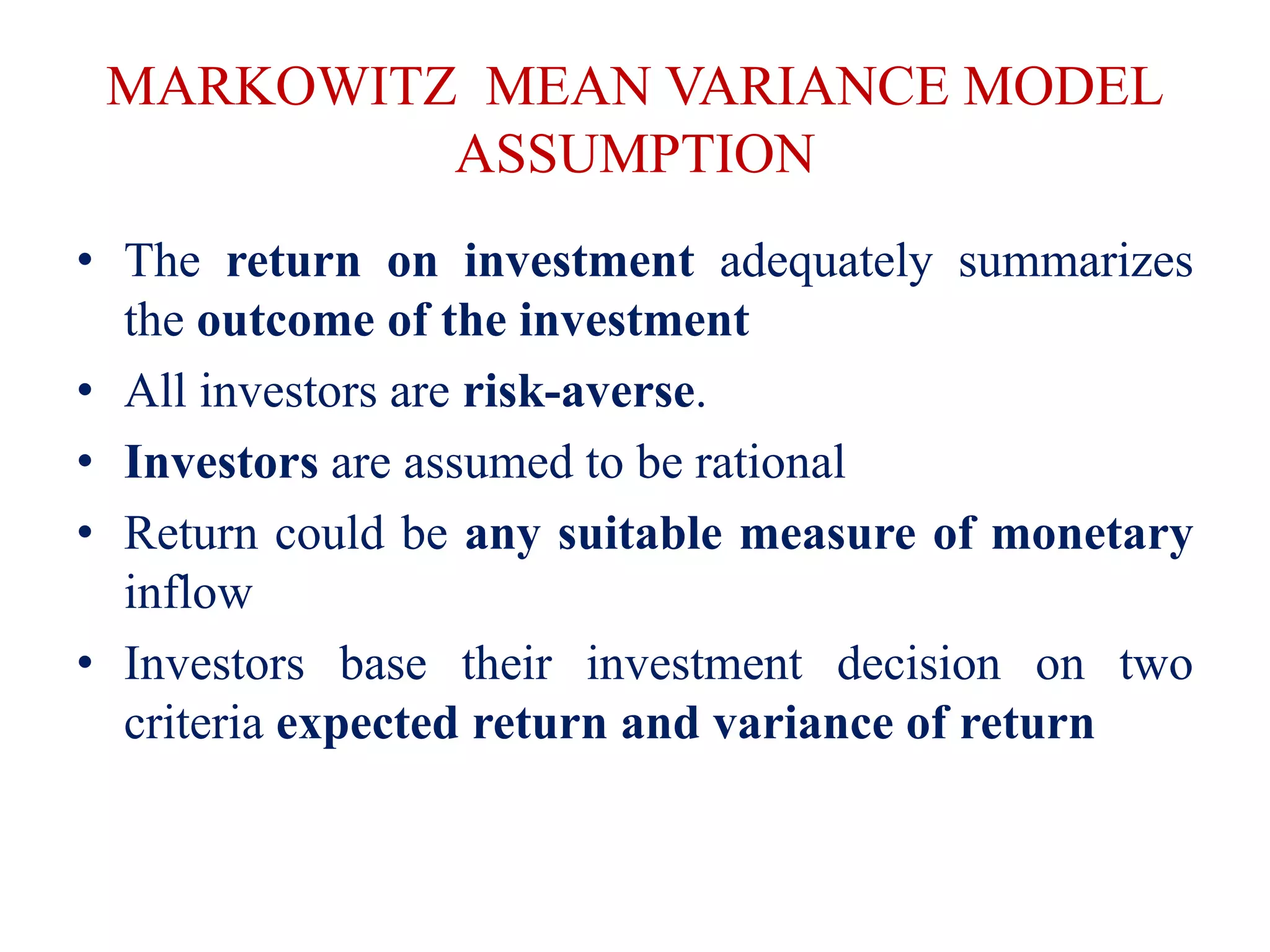 MARKOWITZ MEAN VARIANCE MODEL ASSUMPTION

• The return on investment adequately summarizes the outcome of the investment
• All investors are risk-averse.
• Investors are assumed to be rational
• Return could be any suitable measure of monetary inflow
• Investors base their investment decision on two criteria expected return and variance of return